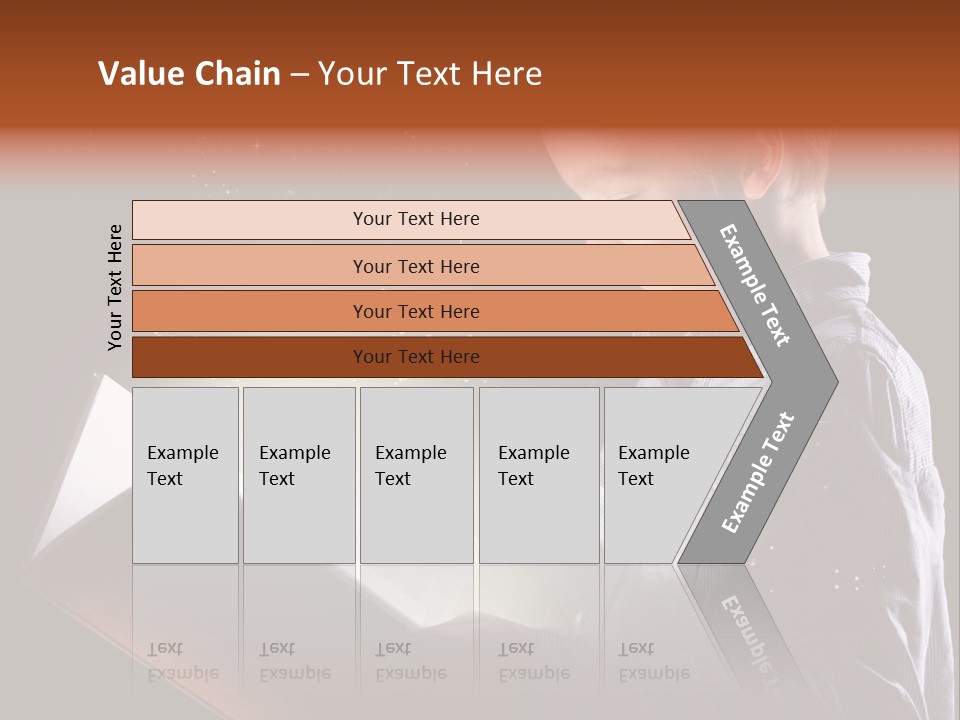 Value Chain – Your Text Here

Your Text Here

Your Text Here

Your Text Here

Your Text Here

Your Text Here

Example Text

Example Text

Example Text

Example Text

Example Text

Example Text

Example Text